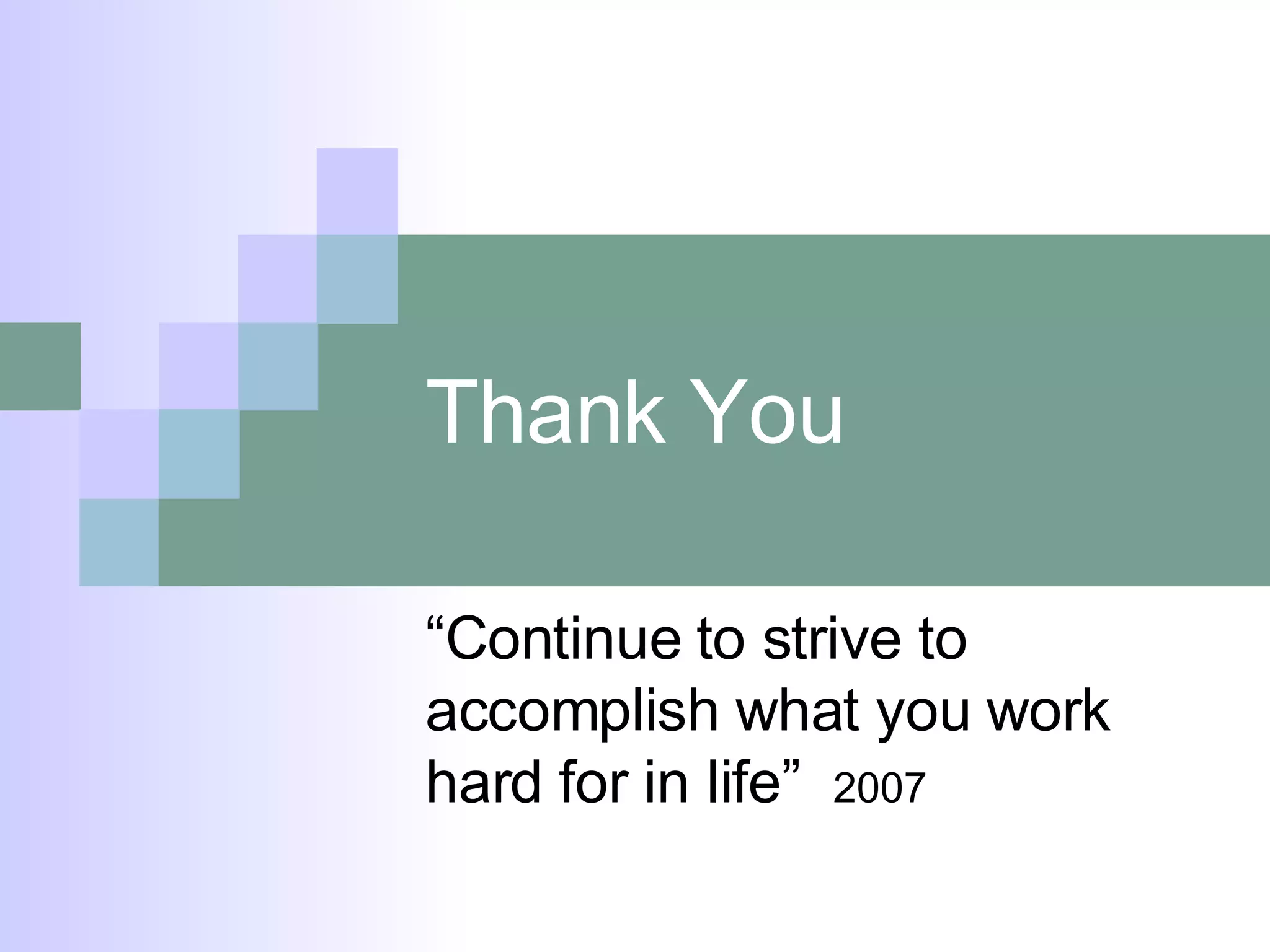 Thank You

“Continue to strive to accomplish what you work hard for in life” 2007